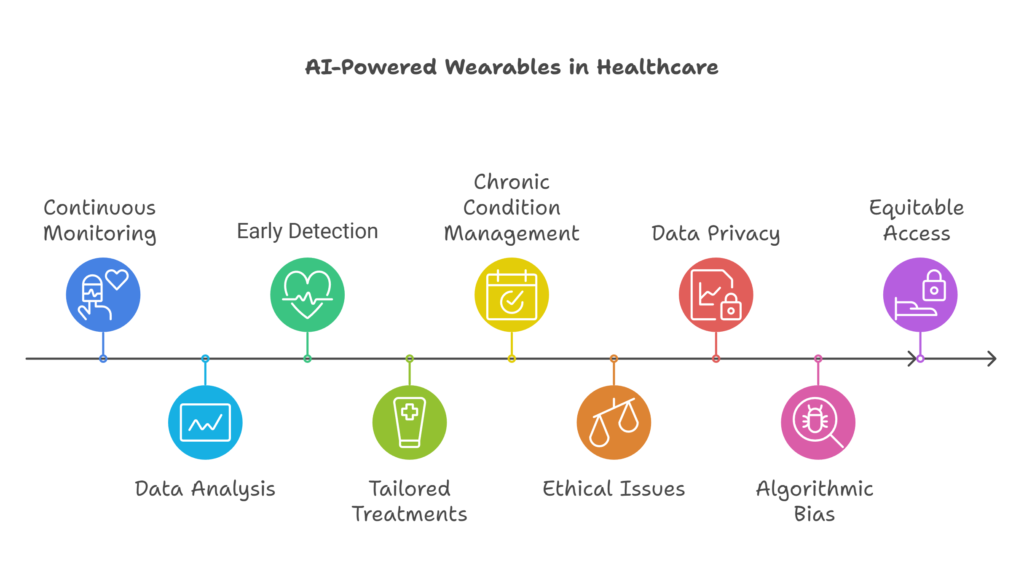 AI-Powered Wearables in Healthcare

Continuous Monitoring

Data Analysis

Early Detection

Tailored Treatments

Chronic Condition Management

Ethical Issues

Data Privacy

Algorithmic Bias

Equitable Access